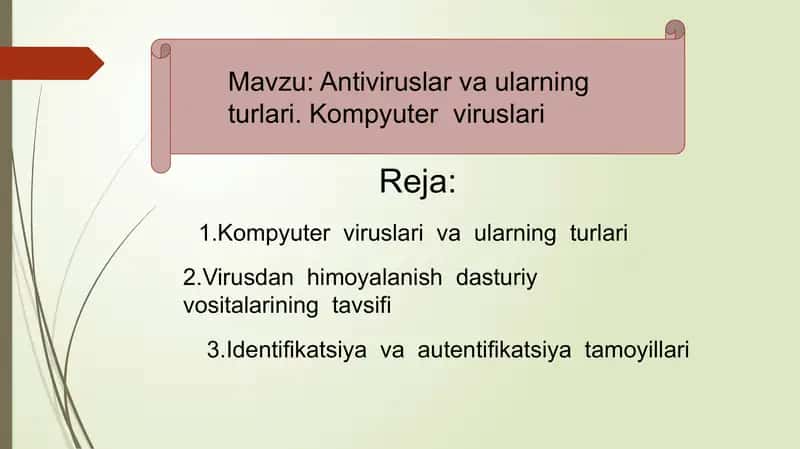 Mavzu: Antiviruslar va ularning turlari. Kompyuter viruslari

Reja:

1.Kompyuter viruslari va ularning turlari

2.Virusdan himoyalanish dasturiy vositalarining tavsifi

3.Identifikatsiya va autentifikatsiya tamoyillari